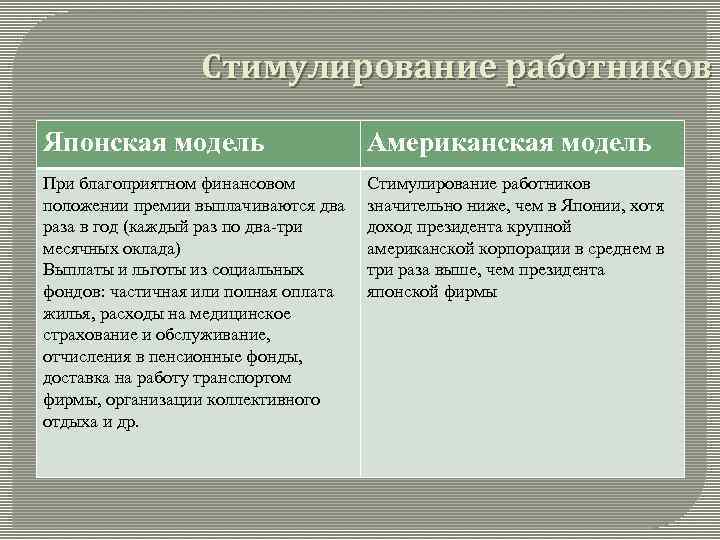 Стимулирование работников

| Японская модель | Американская модель |
|---|---|
| При благоприятном финансовом положении премии выплачиваются два раза в год (каждый раз по два-три месячных оклада) Выплаты и льготы из социальных фондов: частичная или полная оплата жилья, расходы на медицинское страхование и обслуживание, отчисления в пенсионные фонды, доставка на работу транспортом фирмы, организации коллективного отдыха и др. | Стимулирование работников значительно ниже, чем в Японии, хотя доход президента крупной американской корпорации в среднем в три раза выше, чем президента японской фирмы |